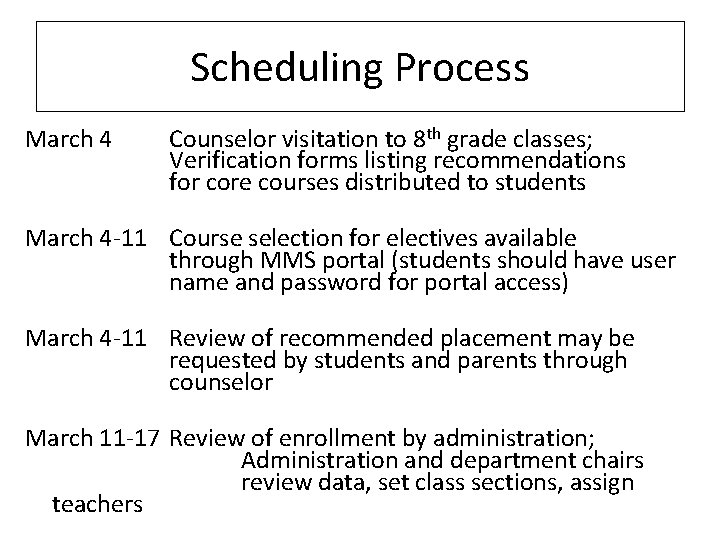 Scheduling Process

March 4 Counselor visitation to 8$^{th}$ grade classes; Verification forms listing recommendations for core courses distributed to students

March 4-11 Course selection for electives available through MMS portal (students should have user name and password for portal access)

March 4-11 Review of recommended placement may be requested by students and parents through counselor

March 11-17 Review of enrollment by administration; Administration and department chairs review data, set class sections, assign teachers